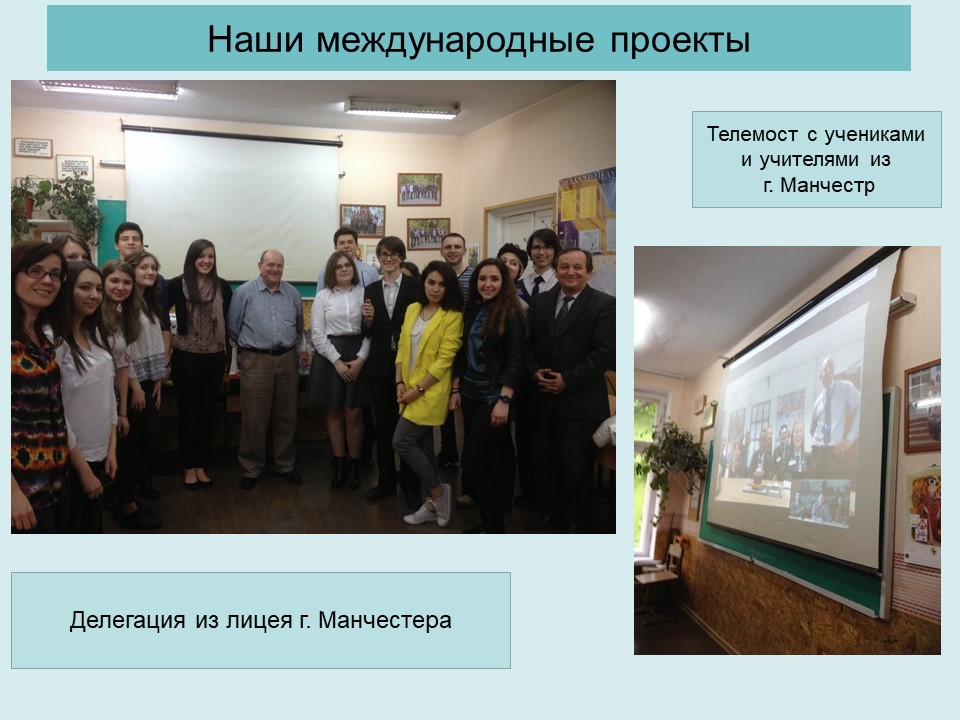 Наши международные проекты

Телемост с учениками
и учителями из
г. Манчестр

Делегация из лицея г. Манчестера